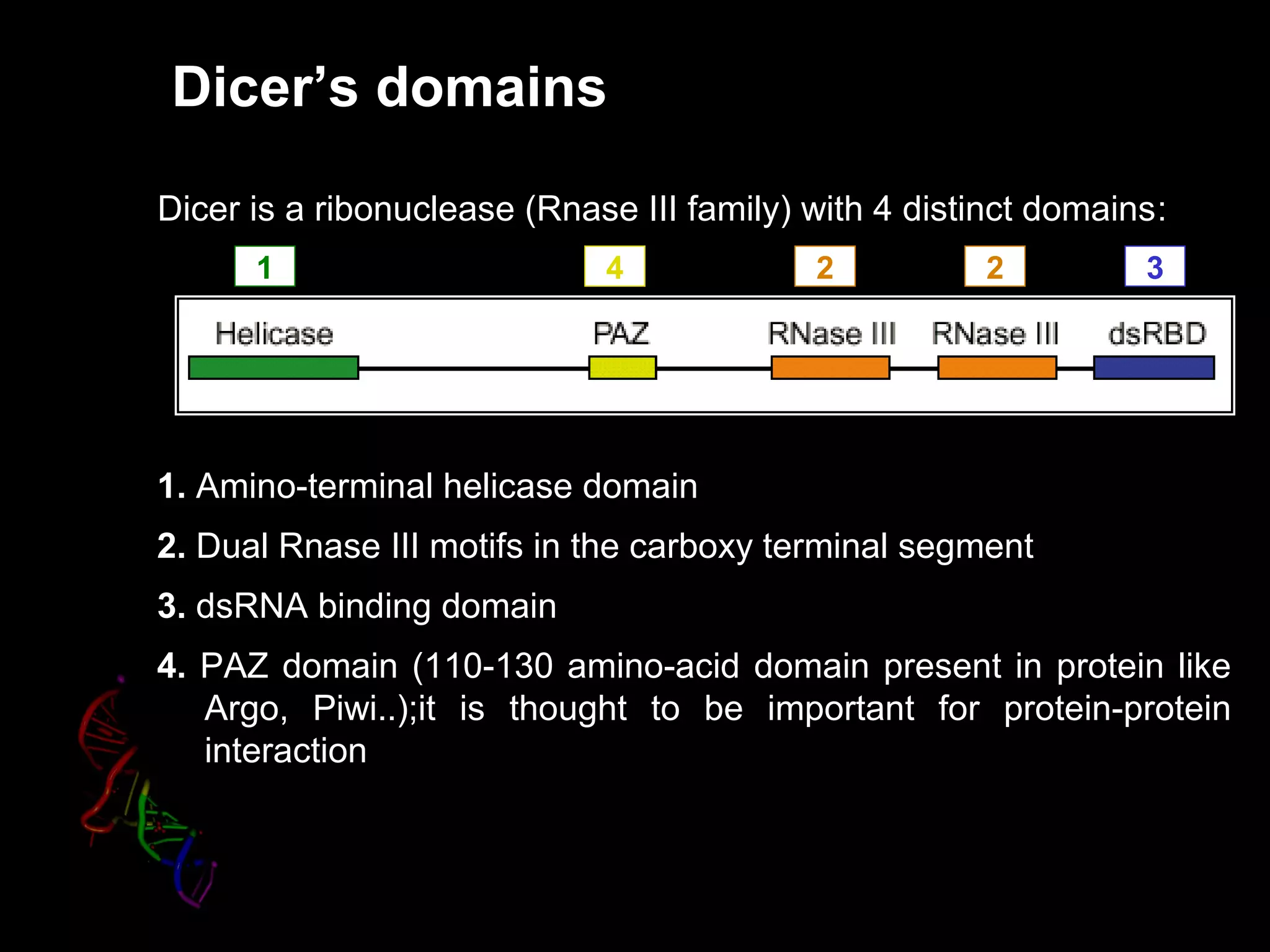 Dicer’s domains

Dicer is a ribonuclease (Rnase III family) with 4 distinct domains:

1 4 2 2 3

Helicase PAZ RNase III RNase III dsRBD

1. Amino-terminal helicase domain

2. Dual Rnase III motifs in the carboxy terminal segment

3. dsRNA binding domain

4. PAZ domain (110-130 amino-acid domain present in protein like Argo, Piwi..);it is thought to be important for protein-protein interaction